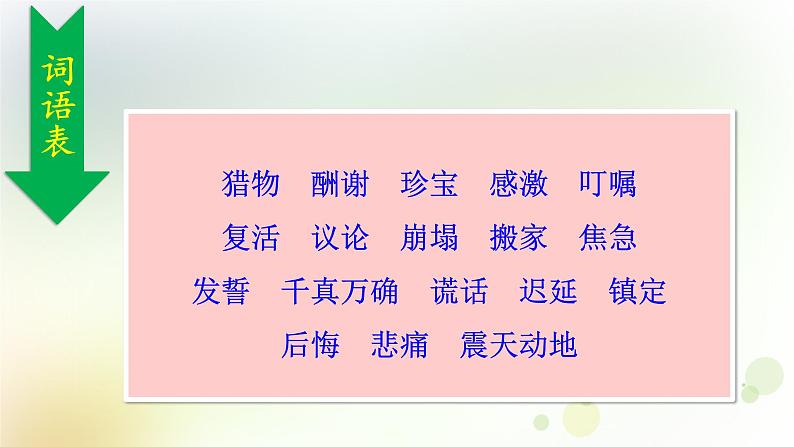 词语表

猎物　酬谢　珍宝　感激　叮嘱

复活　议论　崩塌　搬家　焦急

发誓　千真万确　谎话　迟延　镇定

后悔　悲痛　震天动地